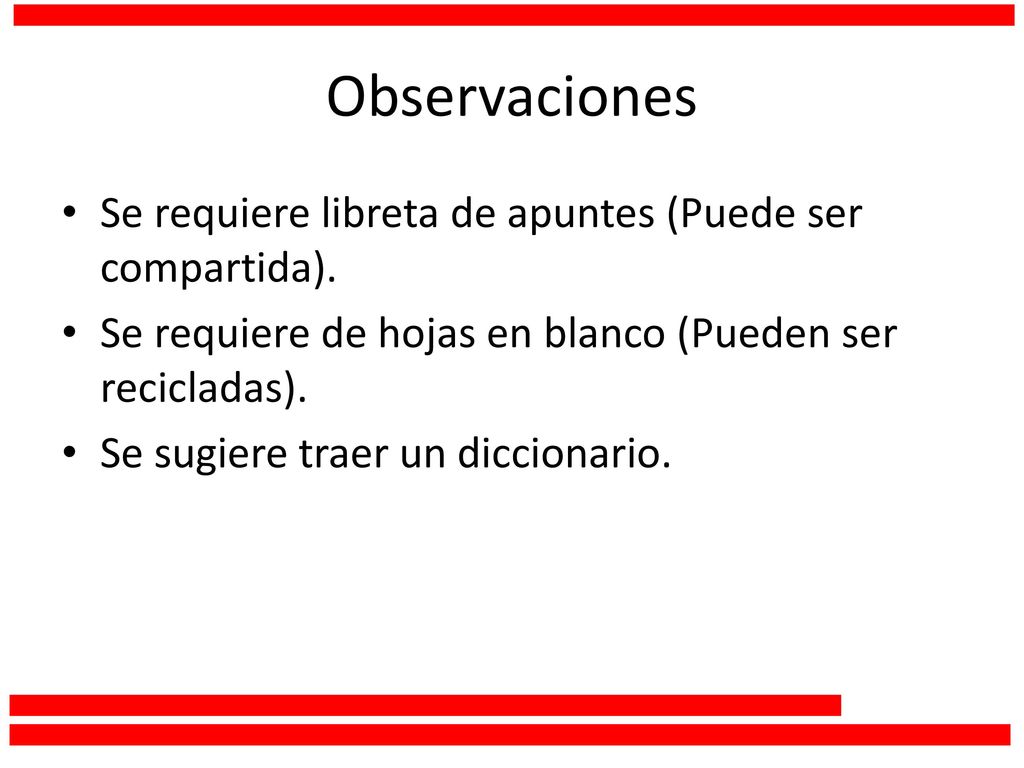 Observaciones

• Se requiere libreta de apuntes (Puede ser compartida).
• Se requiere de hojas en blanco (Pueden ser recicladas).
• Se sugiere traer un diccionario.